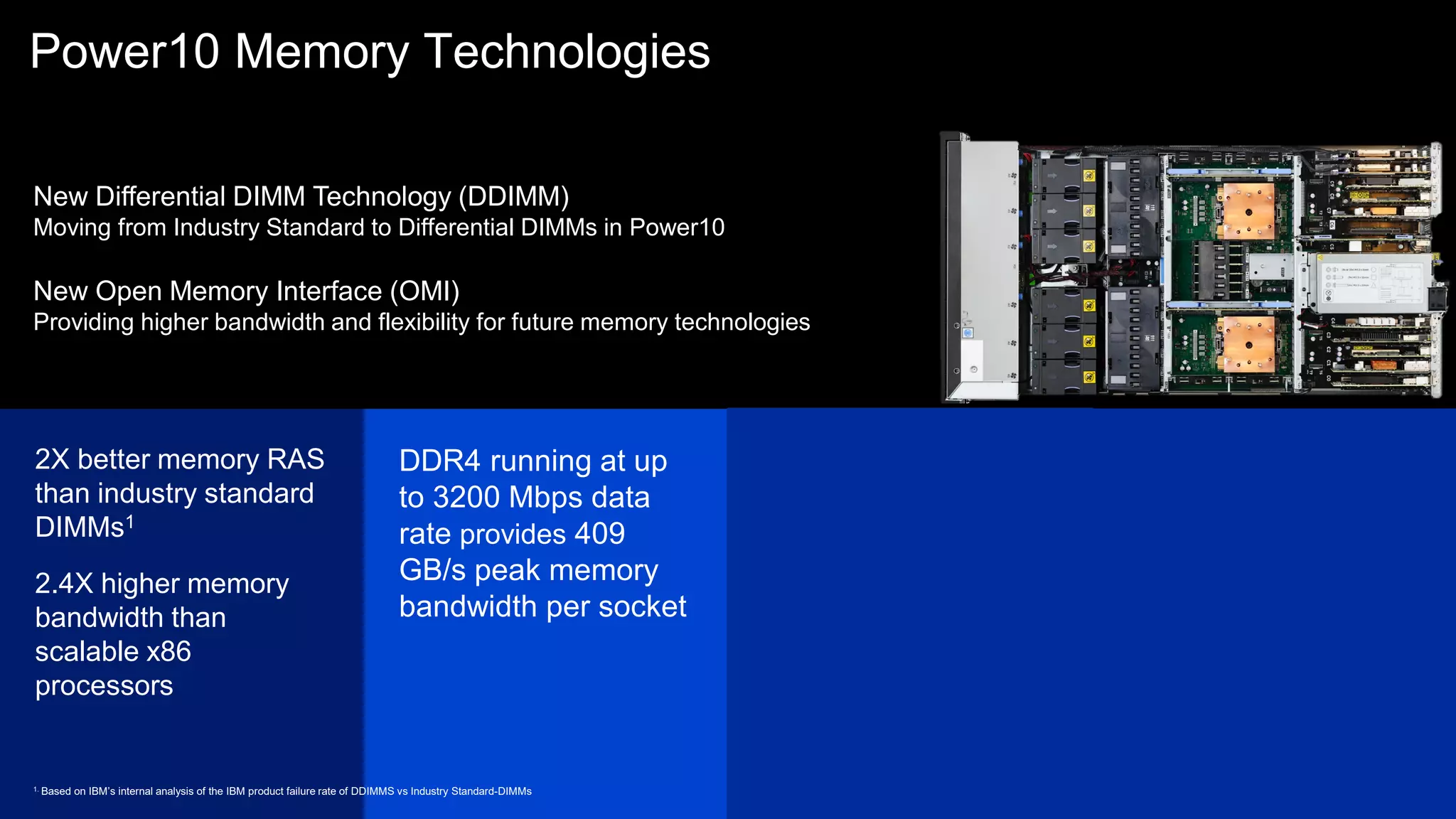 Power10 Memory Technologies

New Differential DIMM Technology (DDIMM)
Moving from Industry Standard to Differential DIMMs in Power10

New Open Memory Interface (OMI)
Providing higher bandwidth and flexibility for future memory technologies

2X better memory RAS than industry standard DIMMs$^1$

2.4X higher memory bandwidth than scalable x86 processors

DDR4 running at up to 3200 Mbps data rate provides 409 GB/s peak memory bandwidth per socket

$^{1.}$ Based on IBM's internal analysis of the IBM product failure rate of DDIMMS vs Industry Standard-DIMMs